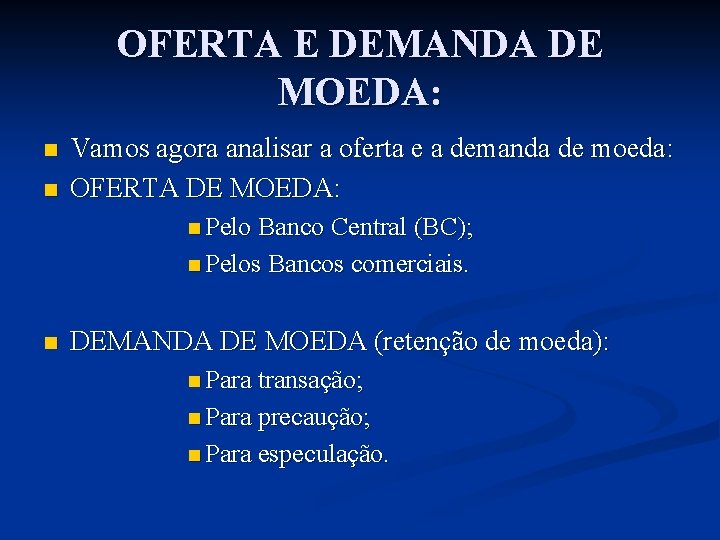 OFERTA E DEMANDA DE MOEDA:

Vamos agora analisar a oferta e a demanda de moeda:

OFERTA DE MOEDA:

Pelo Banco Central (BC);

Pelos Bancos comerciais.

DEMANDA DE MOEDA (retenção de moeda):

Para transação;

Para precaução;

Para especulação.